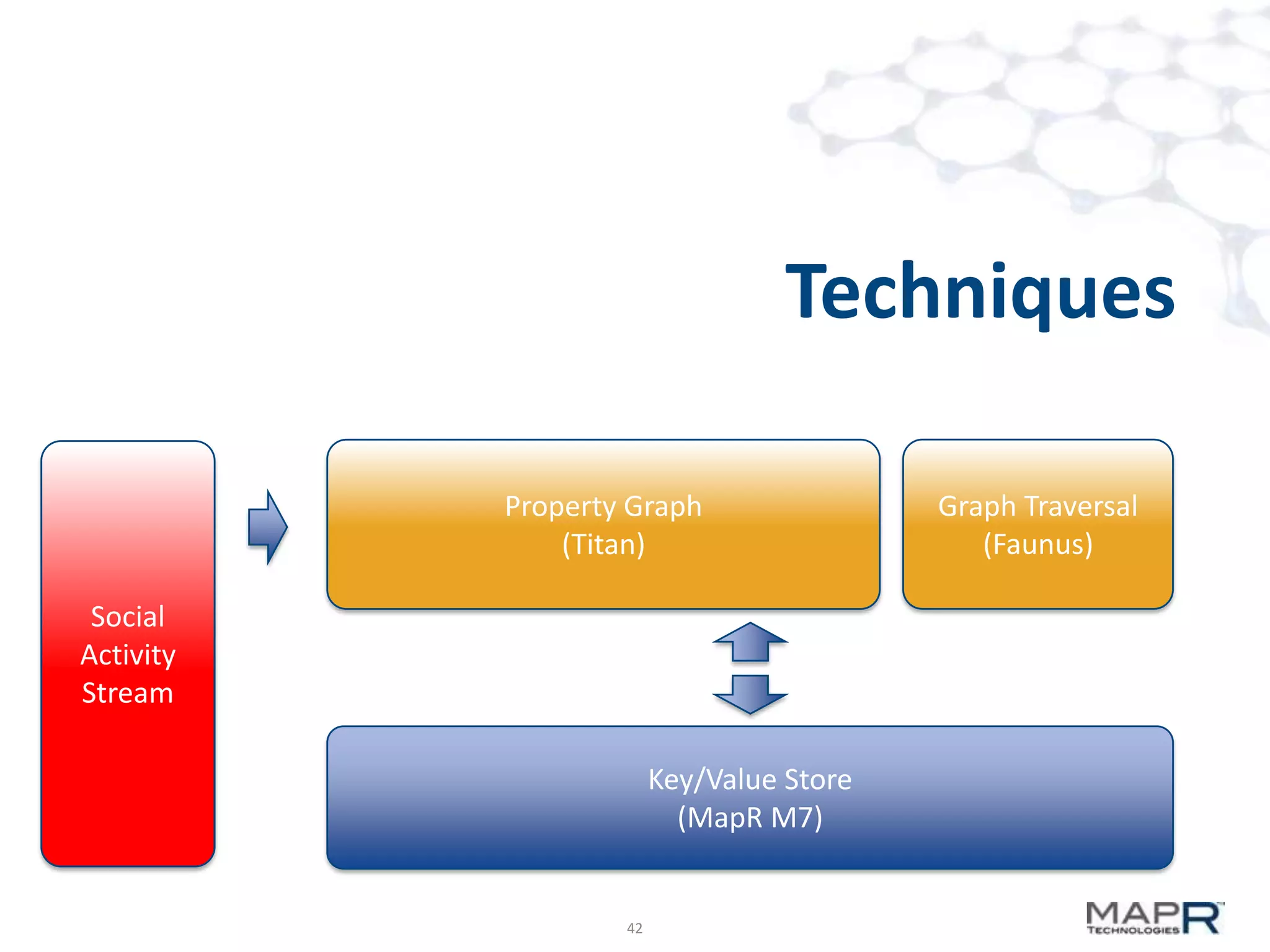 Techniques

Social Activity Stream

Property Graph
(Titan)

Graph Traversal
(Faunus)

Key/Value Store
(MapR M7)

42

MAPR TECHNOLOGIES